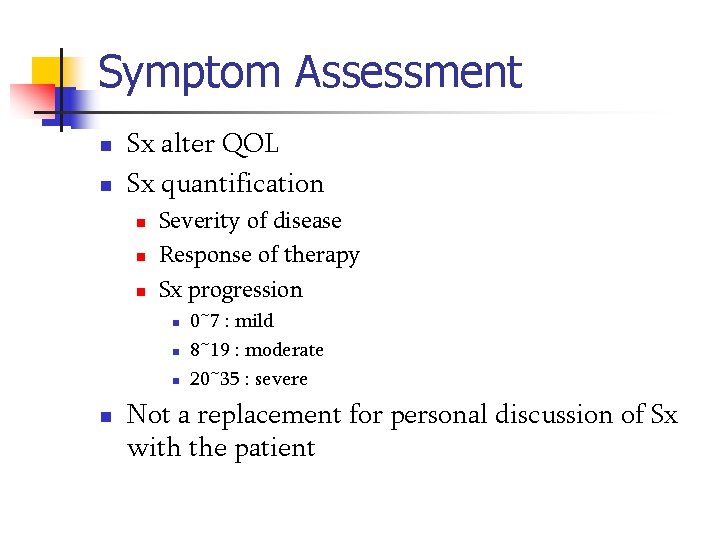 Symptom Assessment

- Sx alter QOL
- Sx quantification
  - Severity of disease
  - Response of therapy
  - Sx progression
    - 0~7 : mild
    - 8~19 : moderate
    - 20~35 : severe
- Not a replacement for personal discussion of Sx with the patient